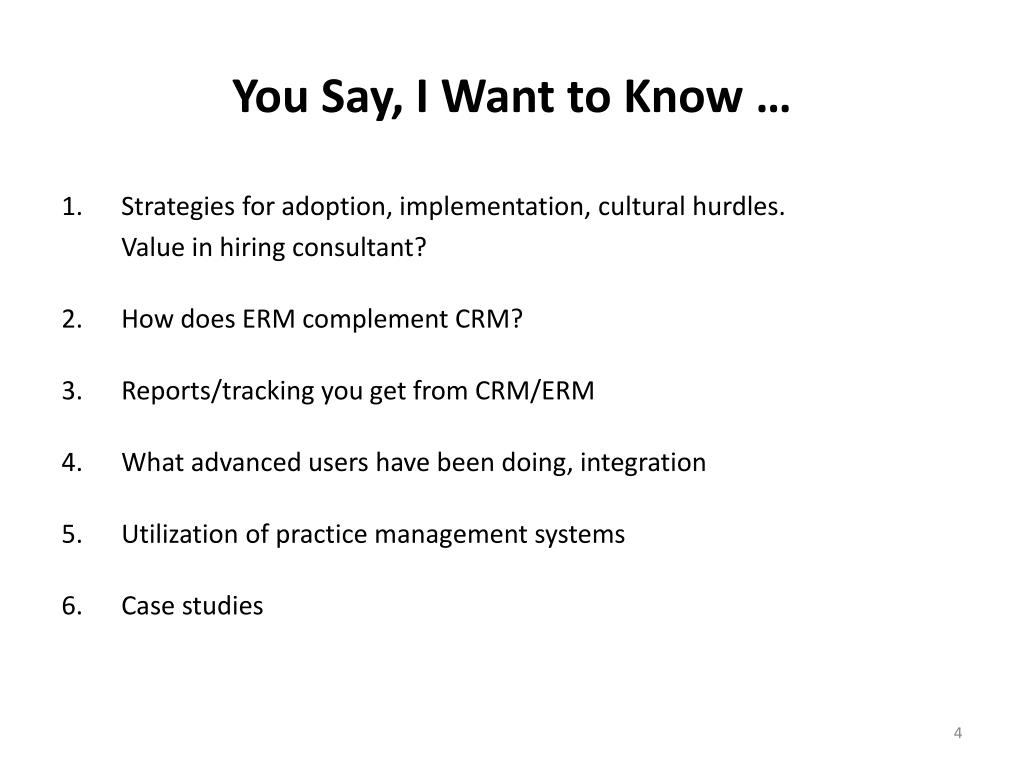 You Say, I Want to Know …

1. Strategies for adoption, implementation, cultural hurdles. Value in hiring consultant?

2. How does ERM complement CRM?

3. Reports/tracking you get from CRM/ERM

4. What advanced users have been doing, integration

5. Utilization of practice management systems

6. Case studies

4